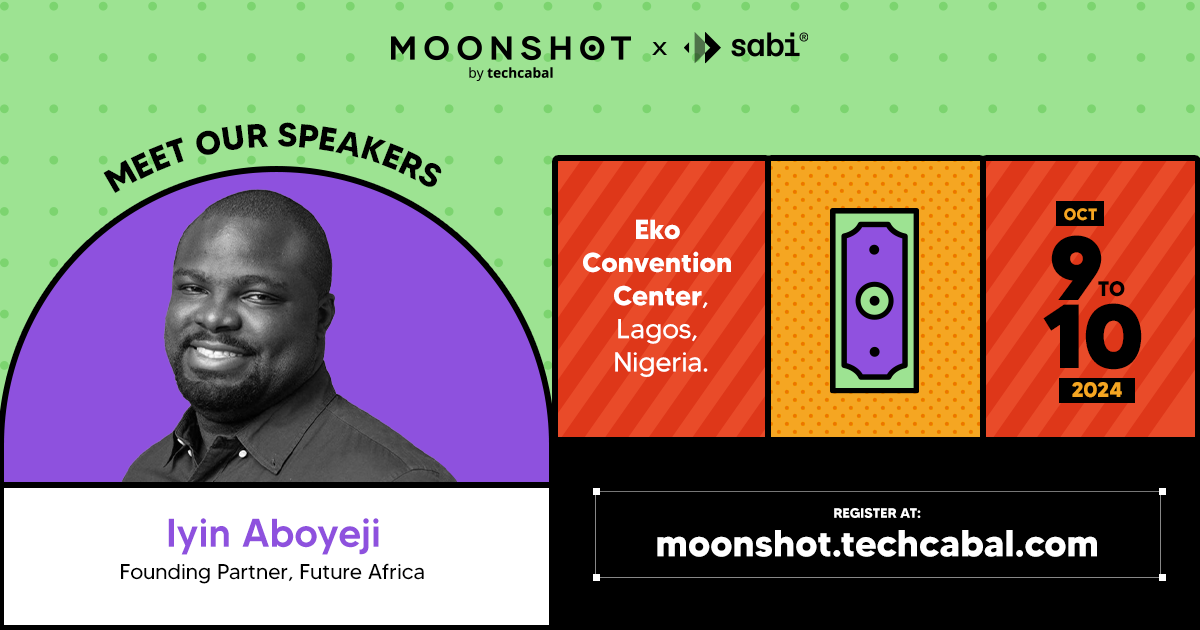 MOONSHOT by techcabal x sabi®

MEET OUR SPEAKERS

Iyin Aboyeji
Founding Partner, Future Africa

Eko Convention Center, Lagos, Nigeria.

OCT
9 TO 10
2024

REGISTER AT:
moonshot.techcabal.com